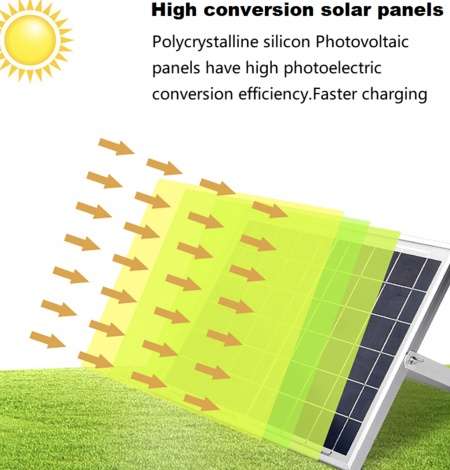 High conversion solar panels

Polycrystalline silicon Photovoltaic panels have high photoelectric conversion efficiency.Faster charging